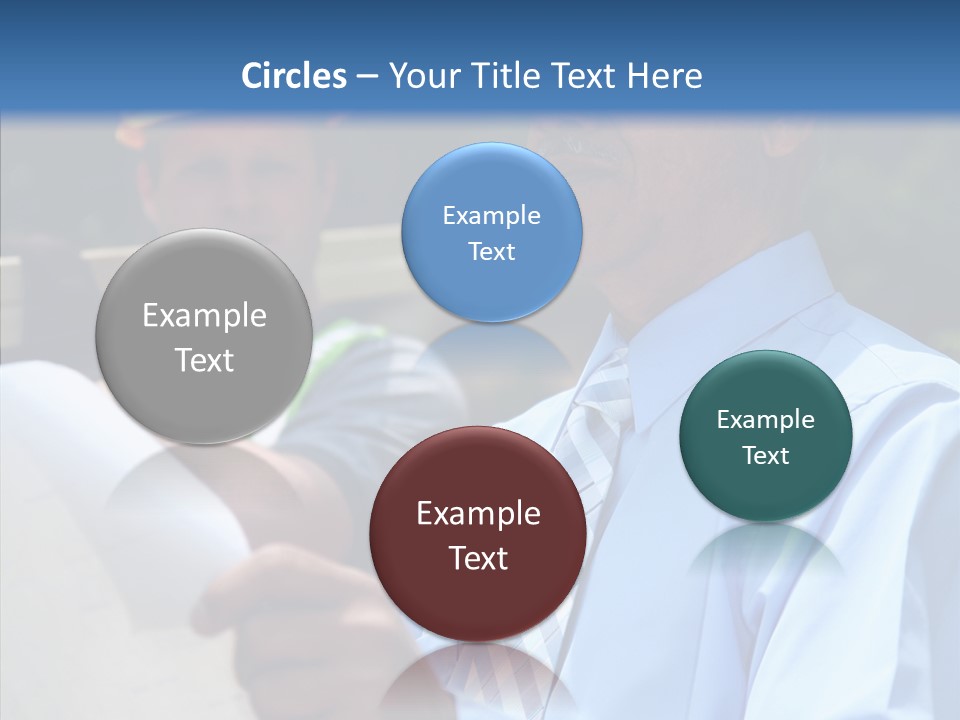 Circles – Your Title Text Here

Example Text

Example Text

Example Text

Example Text